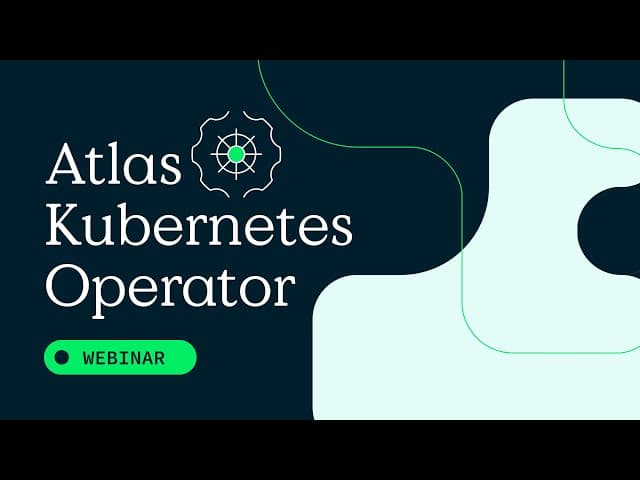 Atlas Kubernetes Operator

WEBINAR